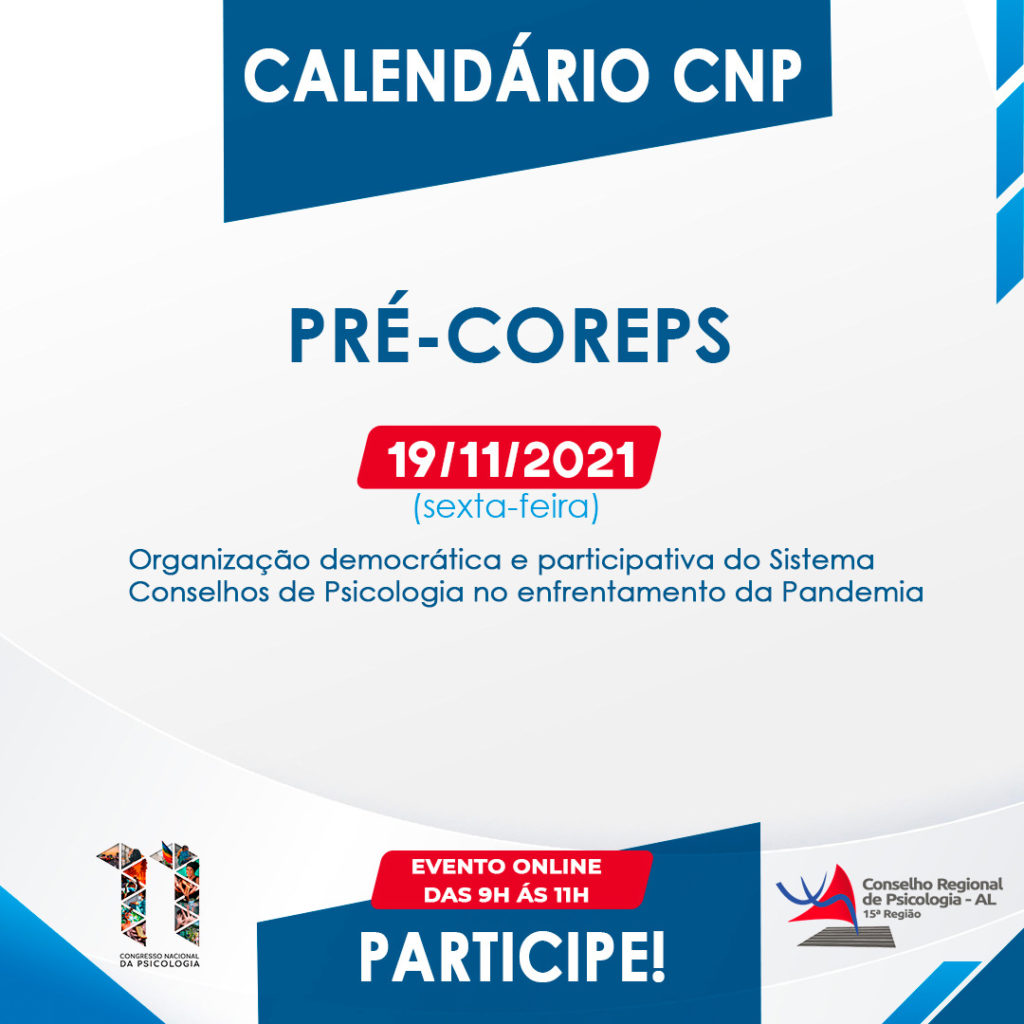 CALENDÁRIO CNP

PRÉ-COREPS

19/11/2021
(sexta-feira)

Organização democrática e participativa do Sistema Conselhos de Psicologia no enfrentamento da Pandemia

11
CONGRESSO NACIONAL DA PSICOLOGIA

EVENTO ONLINE
DAS 9H ÁS 11H

PARTICIPE!

Conselho Regional de Psicologia - AL
15ª Região